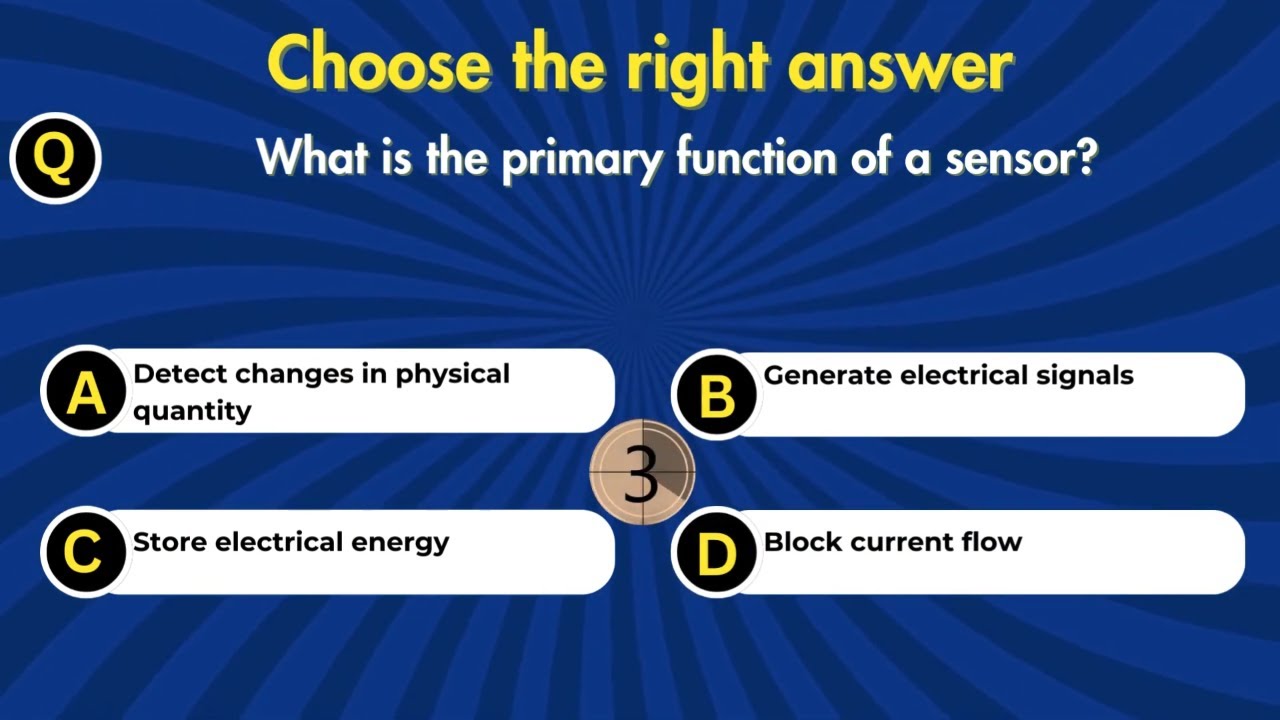 Choose the right answer

Q What is the primary function of a sensor?

A Detect changes in physical quantity

B Generate electrical signals

3

C Store electrical energy

D Block current flow